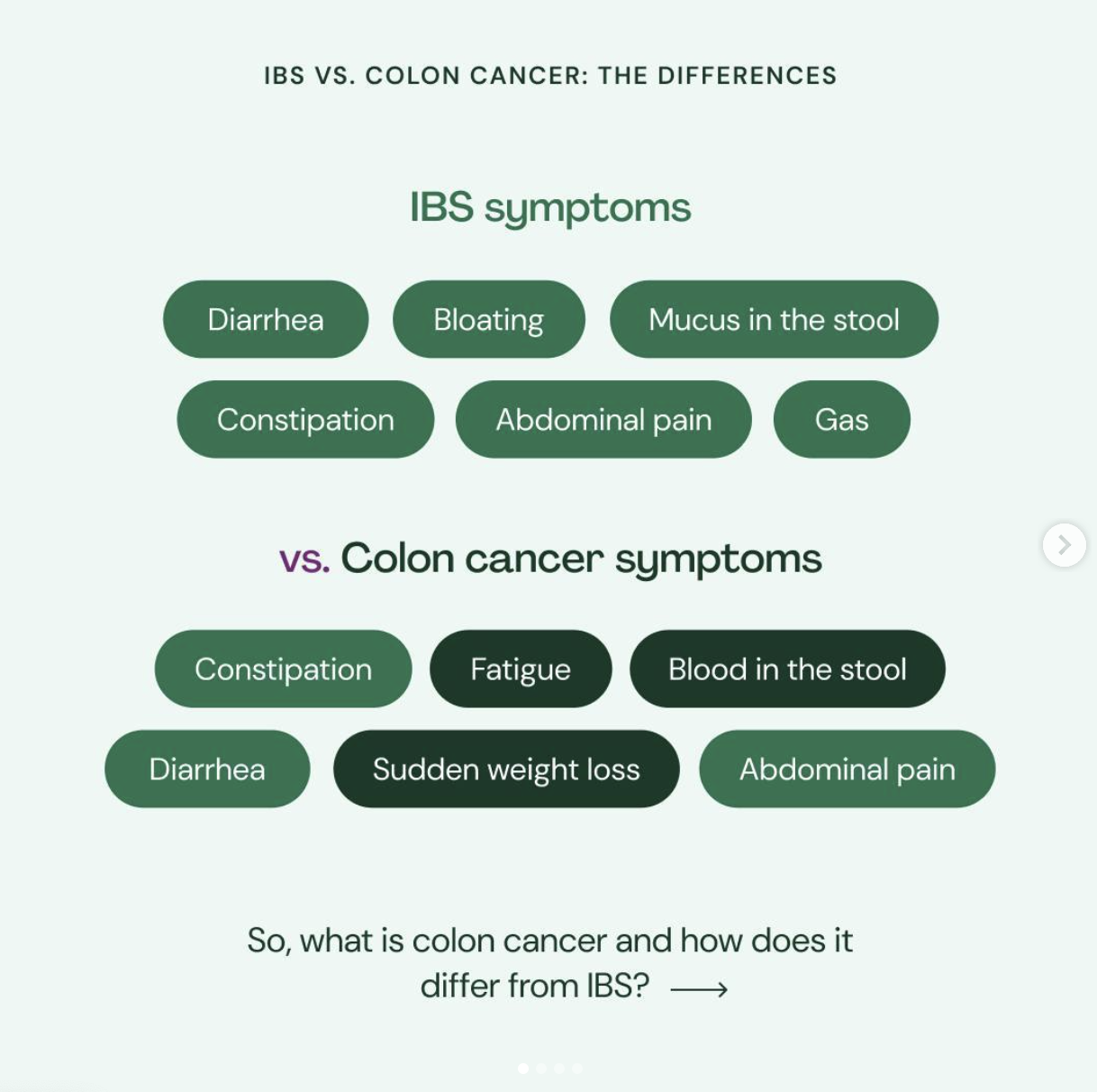 IBS VS. COLON CANCER: THE DIFFERENCES

IBS symptoms

Diarrhea

Bloating

Mucus in the stool

Constipation

Abdominal pain

Gas

vs. Colon cancer symptoms

Constipation

Fatigue

Blood in the stool

Diarrhea

Sudden weight loss

Abdominal pain

So, what is colon cancer and how does it differ from IBS? ⟶